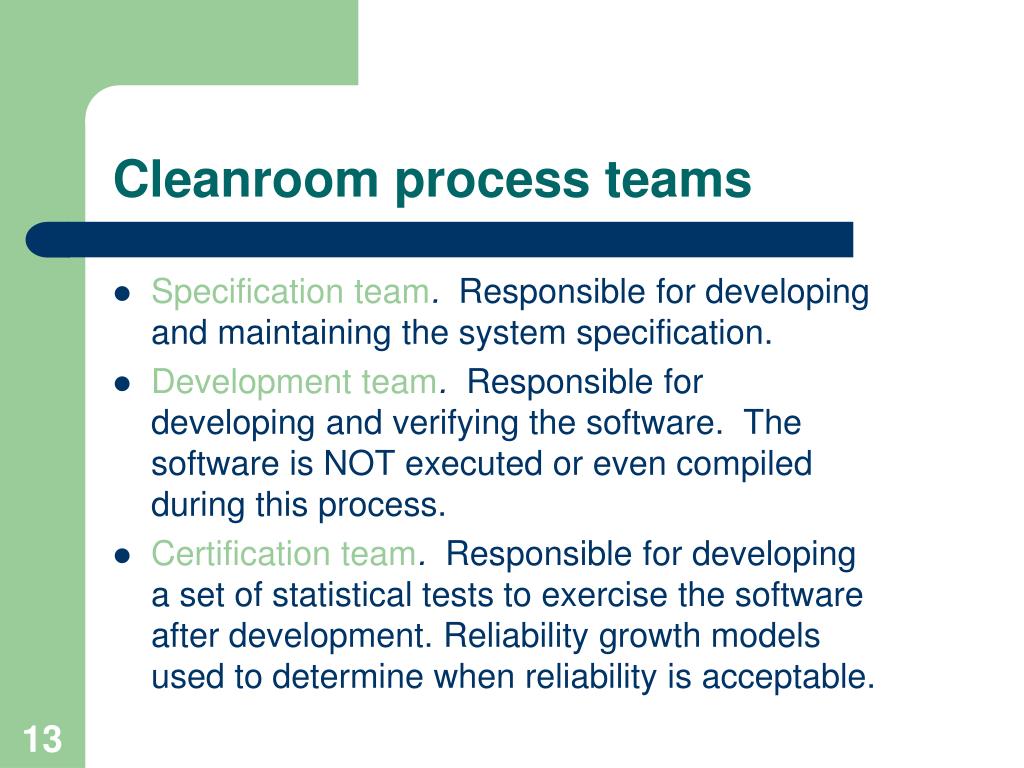 Cleanroom process teams

- Specification team. Responsible for developing and maintaining the system specification.
- Development team. Responsible for developing and verifying the software. The software is NOT executed or even compiled during this process.
- Certification team. Responsible for developing a set of statistical tests to exercise the software after development. Reliability growth models used to determine when reliability is acceptable.

13